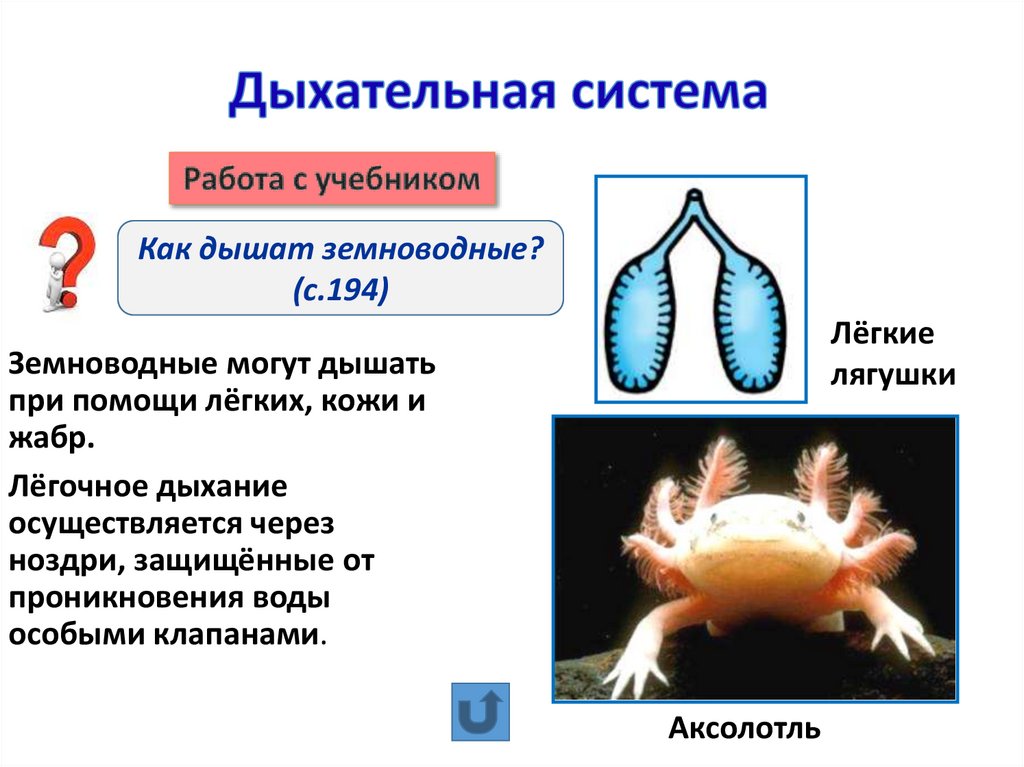 Дыхательная система

Работа с учебником

Как дышат земноводные? (с.194)

Земноводные могут дышать при помощи лёгких, кожи и жабр.

Лёгочное дыхание осуществляется через ноздри, защищённые от проникновения воды особыми клапанами.

Лёгкие лягушки

Аксолотль